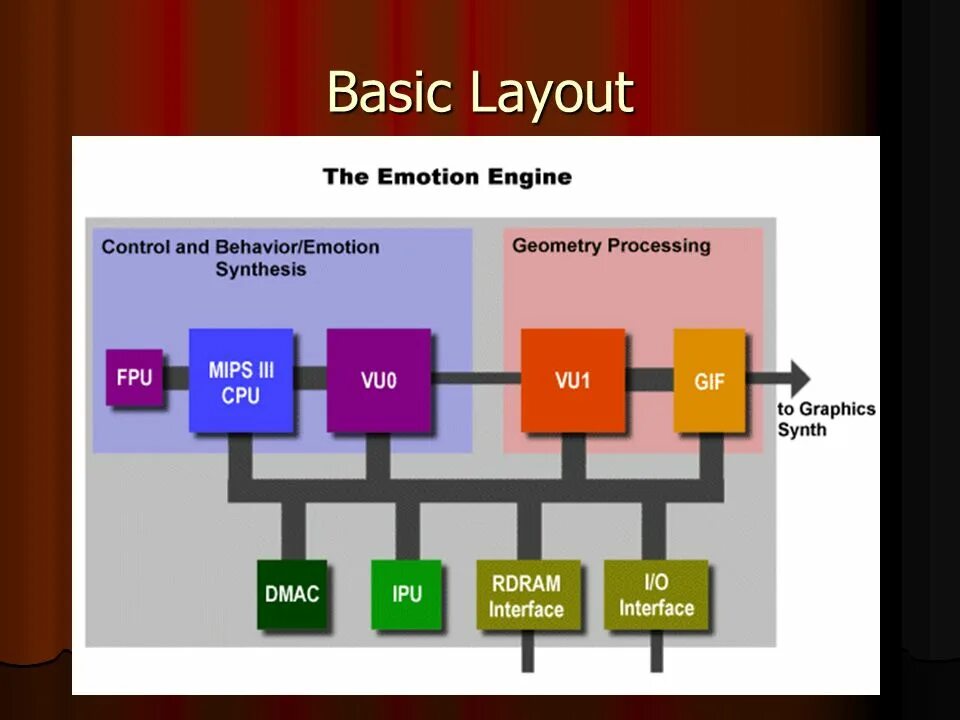 Basic Layout

The Emotion Engine

Control and Behavior/Emotion Synthesis

Geometry Processing

FPU

MIPS III CPU

VU0

VU1

GIF

to Graphics Synth

DMAC

IPU

RDRAM Interface

I/O Interface